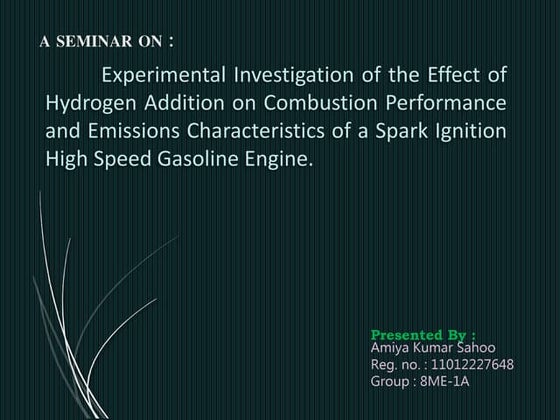 A SEMINAR ON :

Experimental Investigation of the Effect of Hydrogen Addition on Combustion Performance and Emissions Characteristics of a Spark Ignition High Speed Gasoline Engine.

Presented By :
Amiya Kumar Sahoo
Reg. no. : 11012227648
Group : 8ME-1A